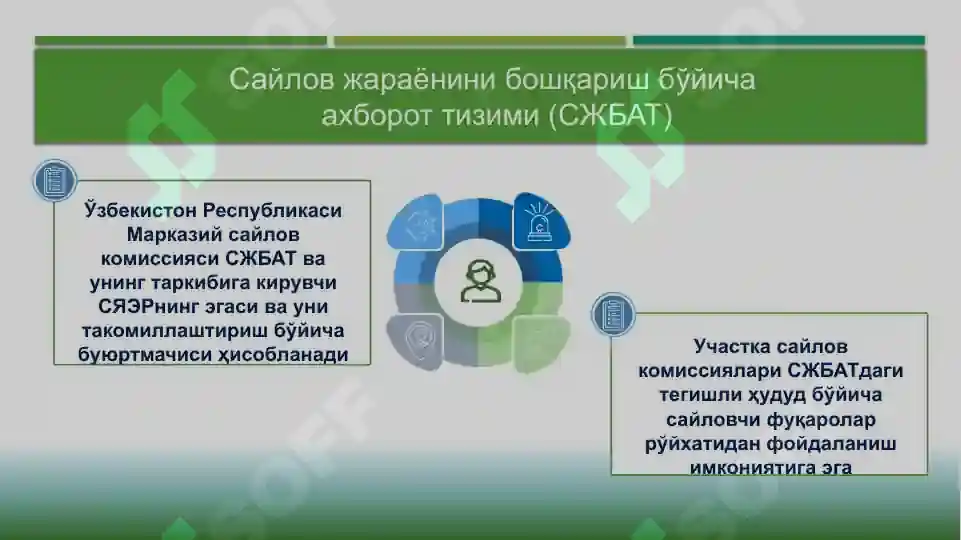 Сайлов жараёнини бошқариш бўйича ахборот тизими (СЖБАТ)

Ўзбекистон Республикаси Марказий сайлов комиссияси СЖБАТ ва унинг таркибига кирувчи СЯЭРнинг эгаси ва уни такомиллаштириш бўйича буюртмачиси ҳисобланади

Участка сайлов комиссиялари СЖБАТдаги тегишли ҳудуд бўйича сайловчи фуқаролар рўйхатидан фойдаланиш имкониятига эга

SOFF